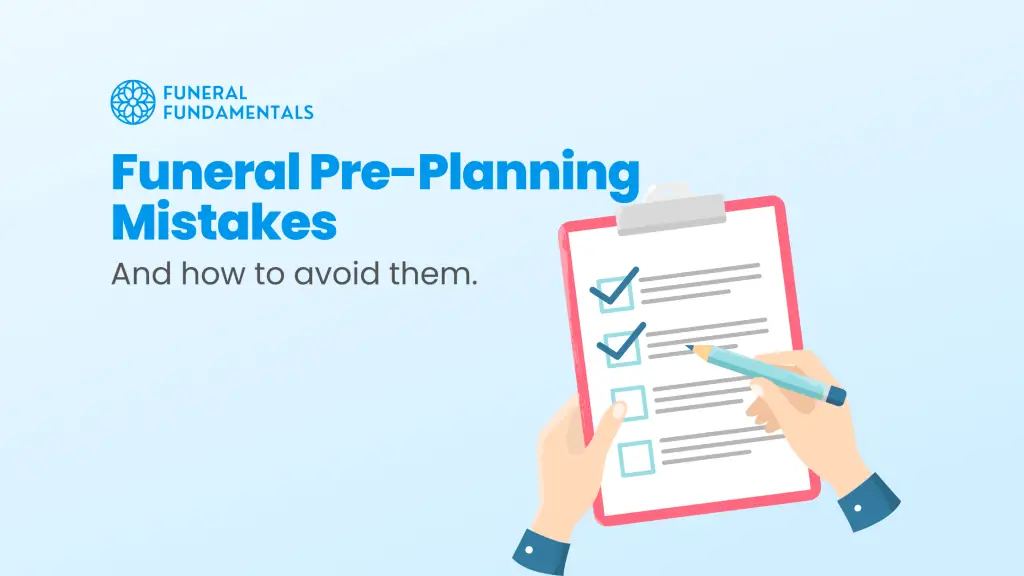 FUNERAL FUNDAMENTALS

Funeral Pre-Planning Mistakes

And how to avoid them.